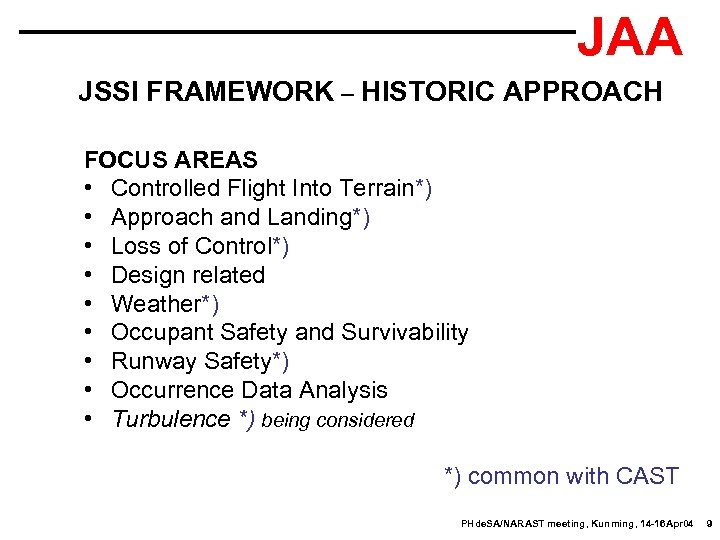 JAA

JSSI FRAMEWORK – HISTORIC APPROACH

FOCUS AREAS
• Controlled Flight Into Terrain*)
• Approach and Landing*)
• Loss of Control*)
• Design related
• Weather*)
• Occupant Safety and Survivability
• Runway Safety*)
• Occurrence Data Analysis
• Turbulence *) being considered

*) common with CAST

PH deSA/NARAST meeting, Kunming, 14-16Apr04 9